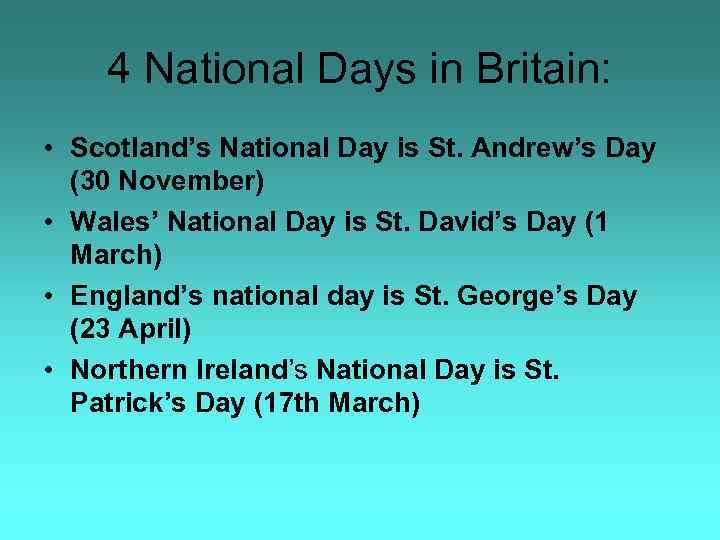 4 National Days in Britain:

• Scotland’s National Day is St. Andrew’s Day (30 November)
• Wales’ National Day is St. David’s Day (1 March)
• England’s national day is St. George’s Day (23 April)
• Northern Ireland’s National Day is St. Patrick’s Day (17th March)